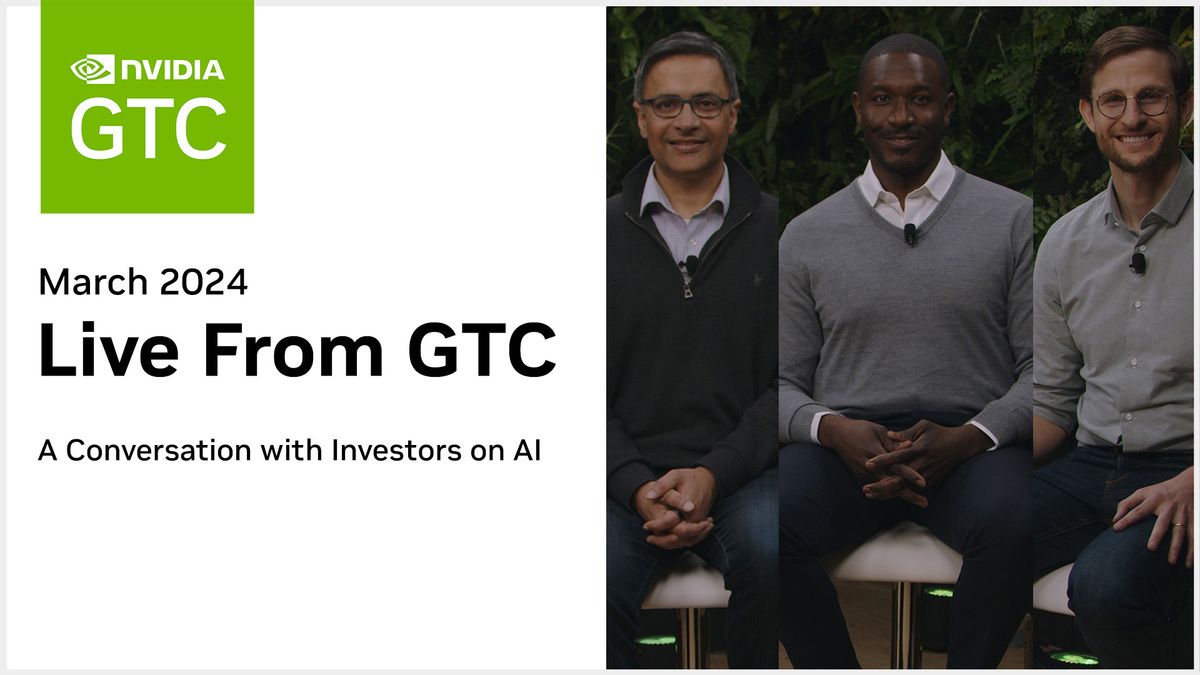 NVIDIA
GTC

March 2024
Live From GTC

A Conversation with Investors on AI